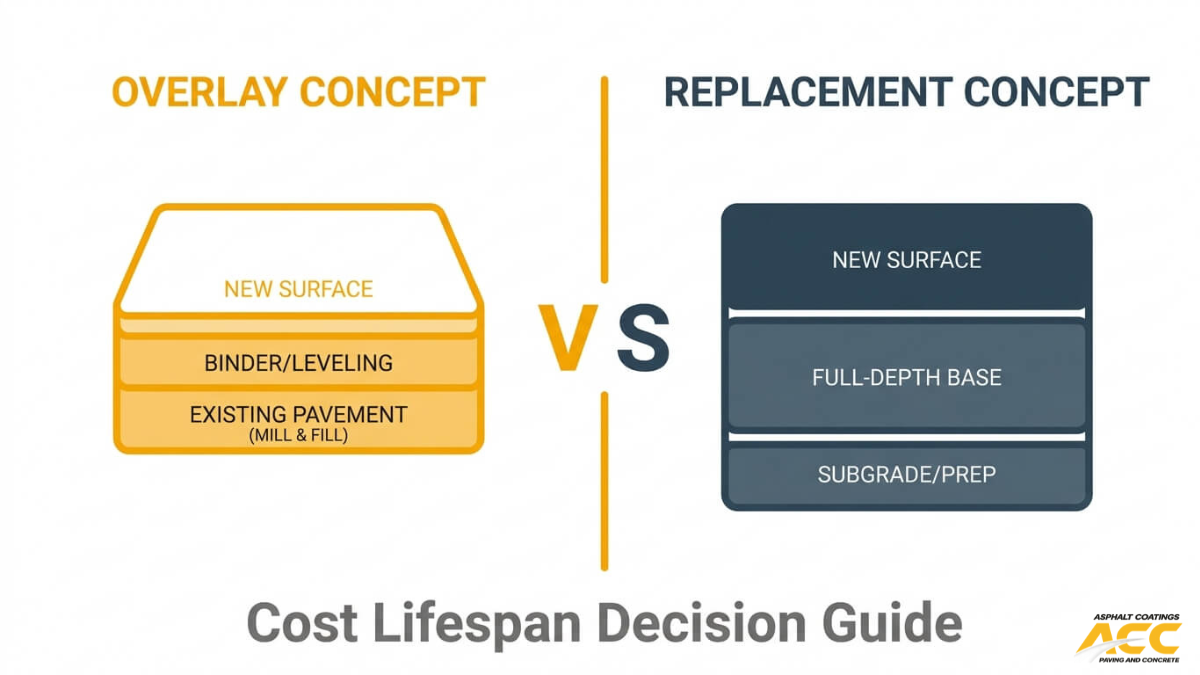 OVERLAY CONCEPT

NEW SURFACE

BINDER/LEVELING

EXISTING PAVEMENT
(MILL & FILL)

VS

REPLACEMENT CONCEPT

NEW SURFACE

FULL-DEPTH BASE

SUBGRADE/PREP

Cost Lifespan Decision Guide

ASPHALT COATINGS
ACC
PAVING AND CONCRETE